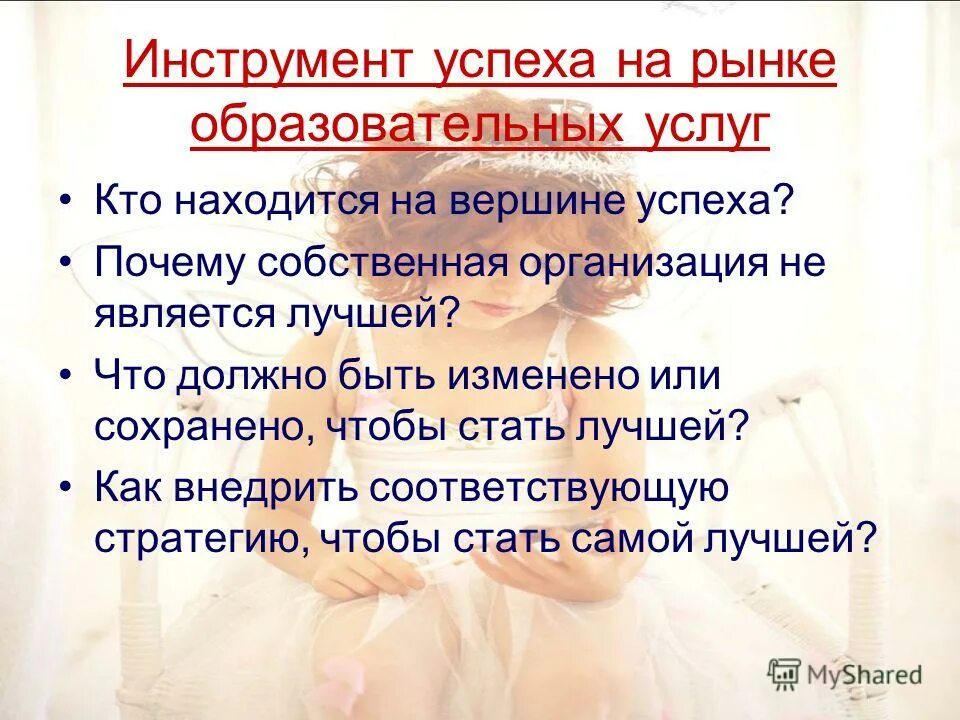 Инструмент успеха на рынке образовательных услуг

• Кто находится на вершине успеха?
• Почему собственная организация не является лучшей?
• Что должно быть изменено или сохранено, чтобы стать лучшей?
• Как внедрить соответствующую стратегию, чтобы стать самой лучшей?

MyShared